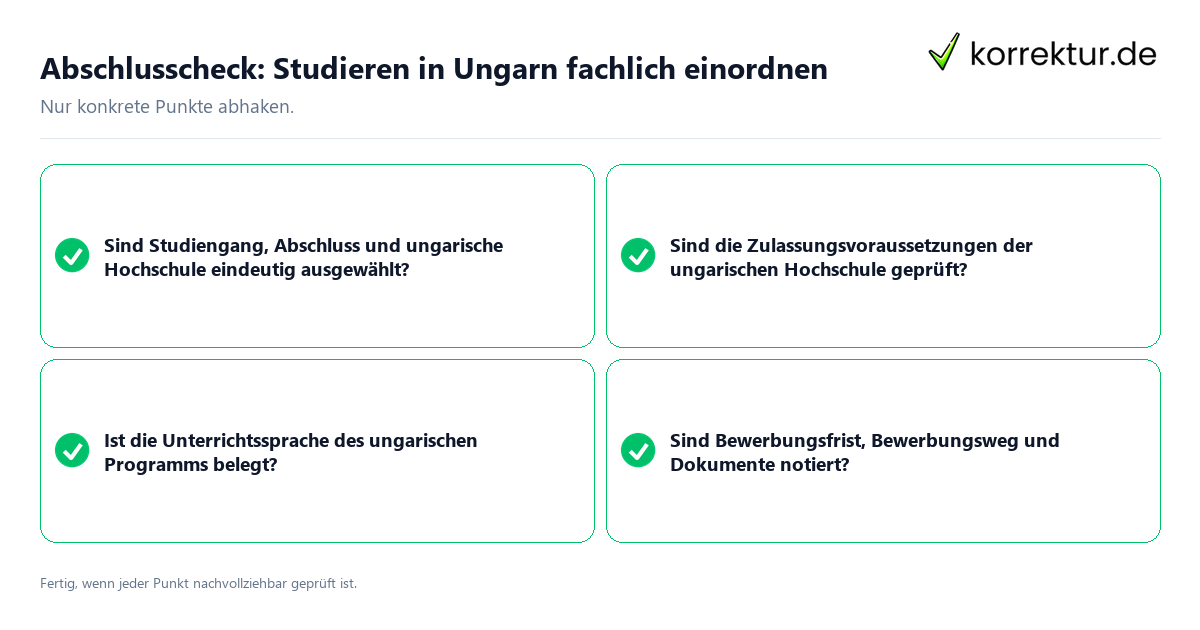 Abschlusscheck: Studieren in Ungarn fachlich einordnen

korrektur.de

Nur konkrete Punkte abhaken.

Sind Studiengang, Abschluss und ungarische Hochschule eindeutig ausgewählt?

Sind die Zulassungsvoraussetzungen der ungarischen Hochschule geprüft?

Ist die Unterrichtssprache des ungarischen Programms belegt?

Sind Bewerbungsfrist, Bewerbungsweg und Dokumente notiert?

Fertig, wenn jeder Punkt nachvollziehbar geprüft ist.